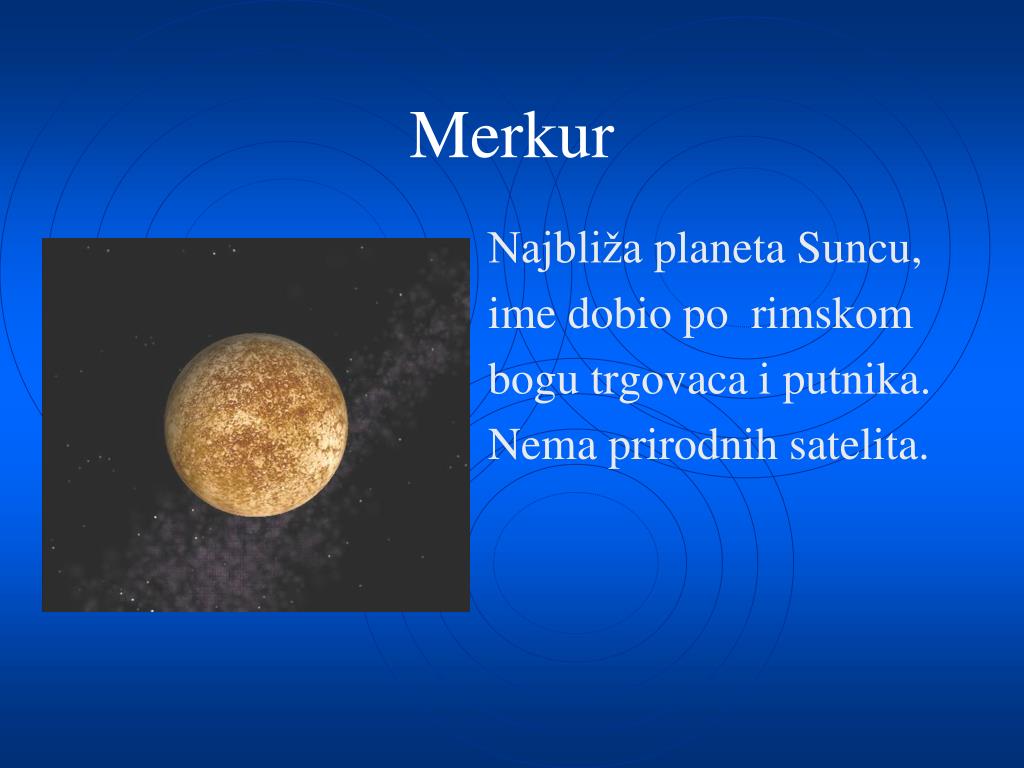 Merkur

Najbliža planeta Suncu, ime dobio po rimskom bogu trgovaca i putnika. Nema prirodnih satelita.